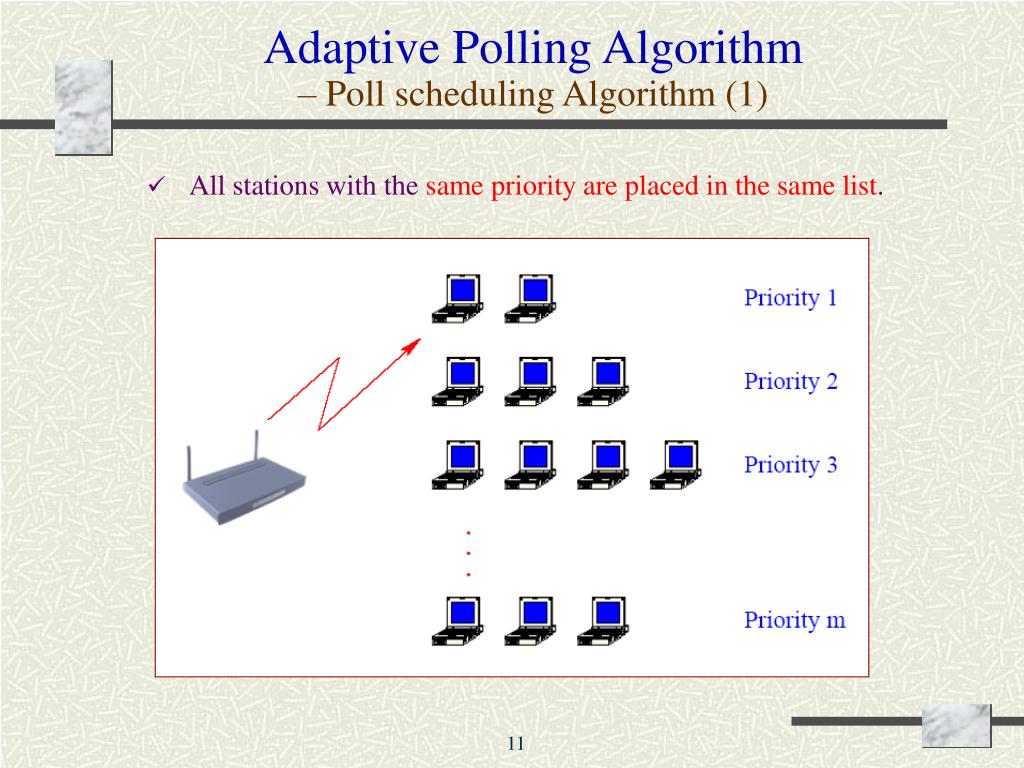 Adaptive Polling Algorithm
– Poll scheduling Algorithm (1)

✓ All stations with the same priority are placed in the same list.

Priority 1

Priority 2

Priority 3

.
.
.

Priority m

11